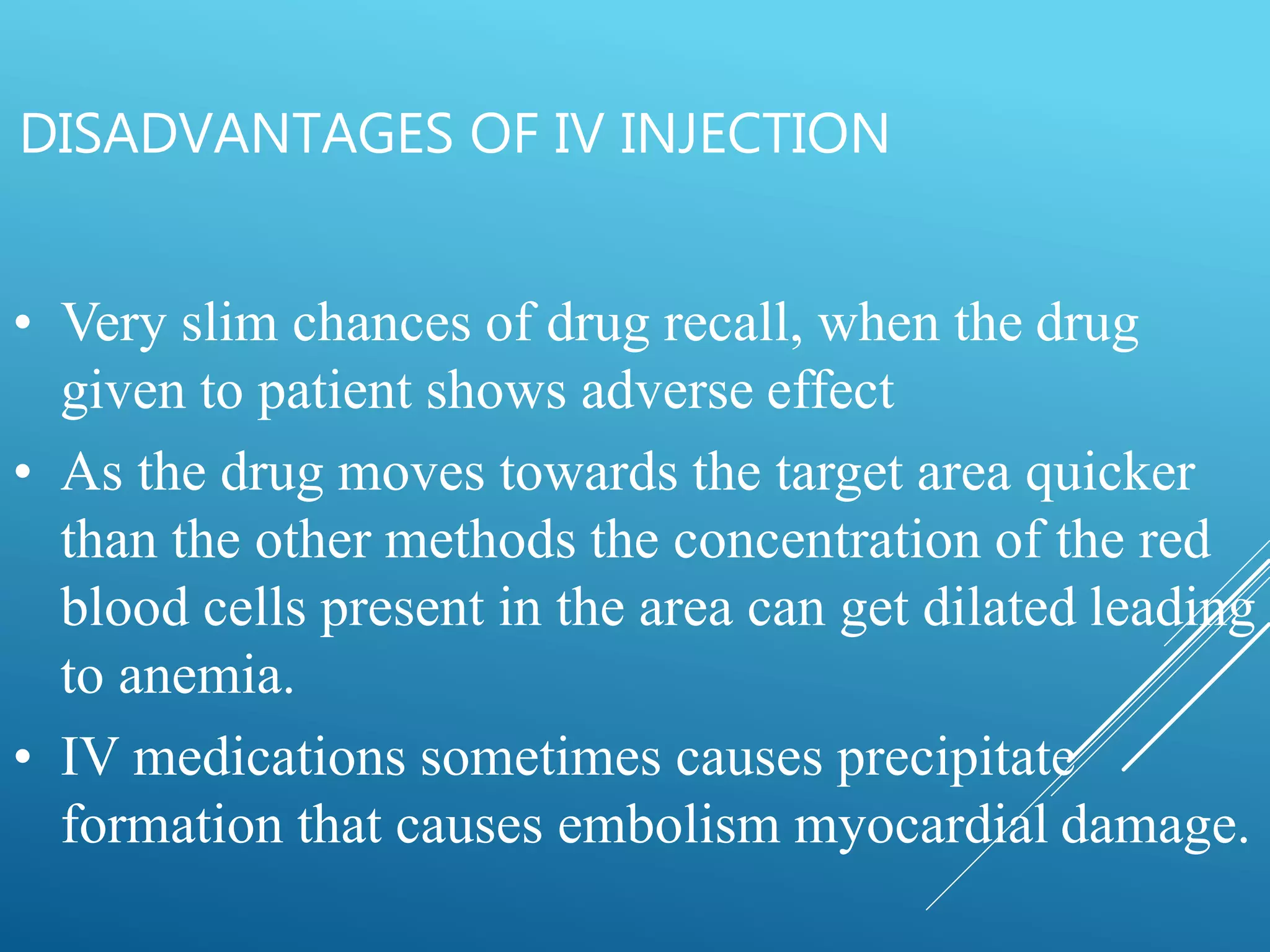 DISADVANTAGES OF IV INJECTION

• Very slim chances of drug recall, when the drug given to patient shows adverse effect

• As the drug moves towards the target area quicker than the other methods the concentration of the red blood cells present in the area can get dilated leading to anemia.

• IV medications sometimes causes precipitate formation that causes embolism myocardial damage.